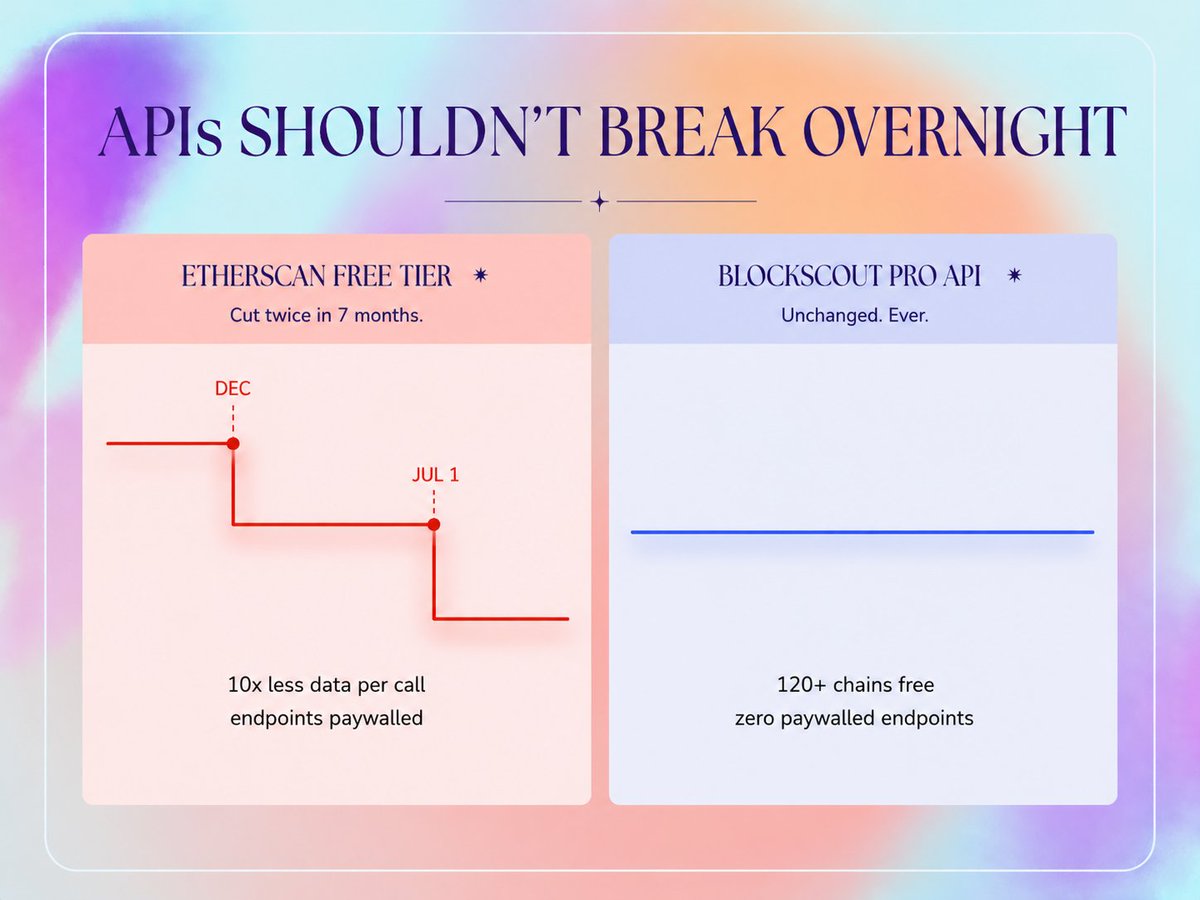 APIs SHOULDN'T BREAK OVERNIGHT

ETHERSCAN FREE TIER
Cut twice in 7 months.

DEC

JUL 1

10x less data per call
endpoints paywalled

BLOCKSCOUT PRO API
Unchanged. Ever.

120+ chains free
zero paywalled endpoints